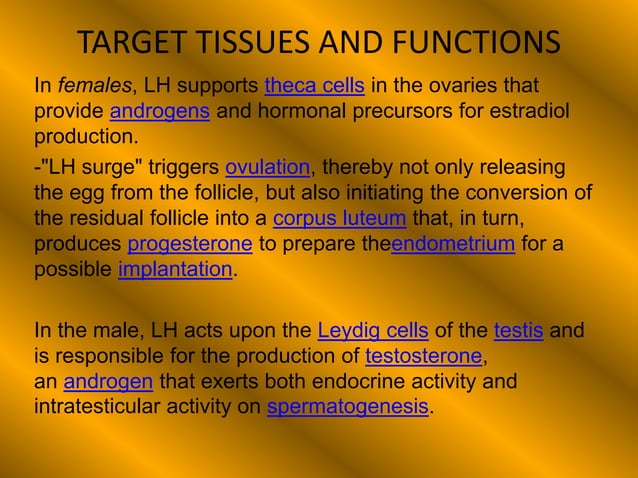 TARGET TISSUES AND FUNCTIONS

In females, LH supports theca cells in the ovaries that provide androgens and hormonal precursors for estradiol production.

-"LH surge" triggers ovulation, thereby not only releasing the egg from the follicle, but also initiating the conversion of the residual follicle into a corpus luteum that, in turn, produces progesterone to prepare theendometrium for a possible implantation.

In the male, LH acts upon the Leydig cells of the testis and is responsible for the production of testosterone, an androgen that exerts both endocrine activity and intratesticular activity on spermatogenesis.